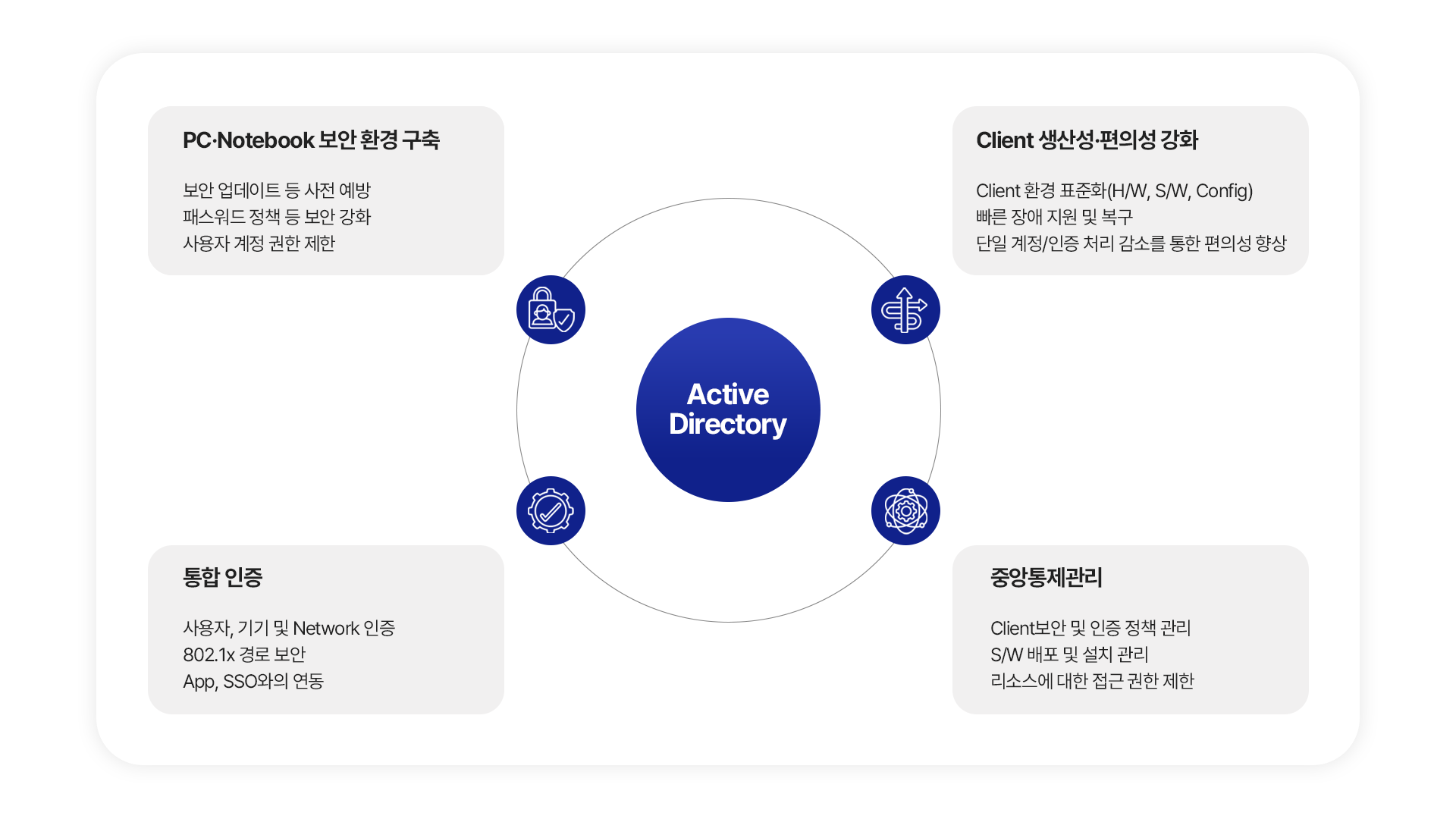 PC·Notebook 보안 환경 구축

보안 업데이트 등 사전 예방
패스워드 정책 등 보안 강화
사용자 계정 권한 제한

Client 생산성·편의성 강화

Client 환경 표준화(H/W, S/W, Config)
빠른 장애 지원 및 복구
단일 계정/인증 처리 감소를 통한 편의성 향상

Active Directory

통합 인증

사용자, 기기 및 Network 인증
802.1x 경로 보안
App, SSO와의 연동

중앙통제관리

Client보안 및 인증 정책 관리
S/W 배포 및 설치 관리
리소스에 대한 접근 권한 제한